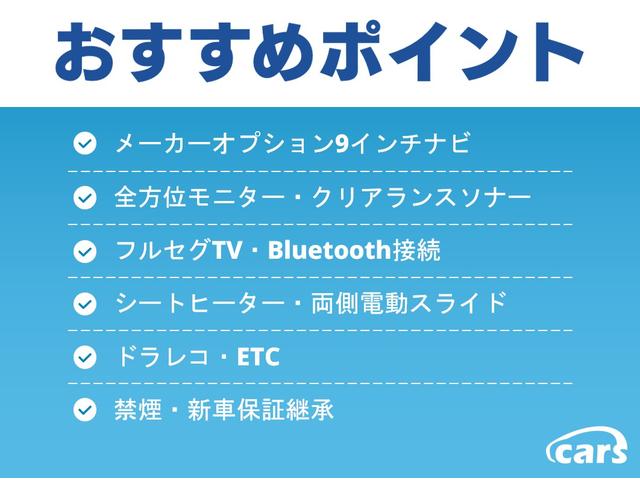 おすすめポイント

メーカーオプション9インチナビ

全方位モニター・クリアランスソナー

フルセグTV・Bluetooth接続

シートヒーター・両側電動スライド

ドラレコ・ETC

禁煙・新車保証継承

cars